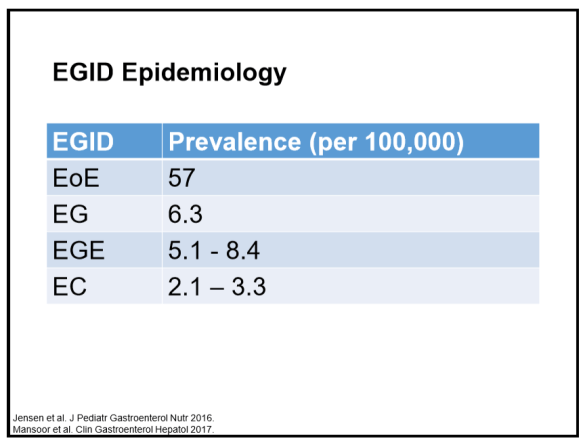 EGID Epidemiology

| EGID | Prevalence (per 100,000) |
|---|---|
| EoE | 57 |
| EG | 6.3 |
| EGE | 5.1 - 8.4 |
| EC | 2.1 – 3.3 |

Jensen et al. J Pediatr Gastroenterol Nutr 2016.
Mansoor et al. Clin Gastroenterol Hepatol 2017.